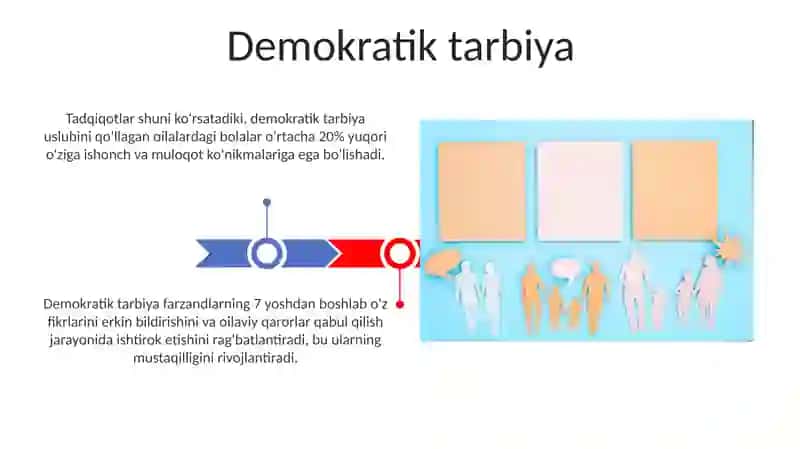 Demokratik tarbiya

Tadqiqotlar shuni ko'rsatadiki, demokratik tarbiya uslubini qo'llagan oilalardagi bolalar o'rtacha 20% yuqori o'ziga ishonch va muloqot ko'nikmalariga ega bo'lishadi.

Demokratik tarbiya farzandlarning 7 yoshdan boshlab o'z fikrlarini erkin bildirishini va oilaviy qarorlar qabul qilish jarayonida ishtirok etishini rag'batlantiradi, bu ularning mustaqilligini rivojlantiradi.